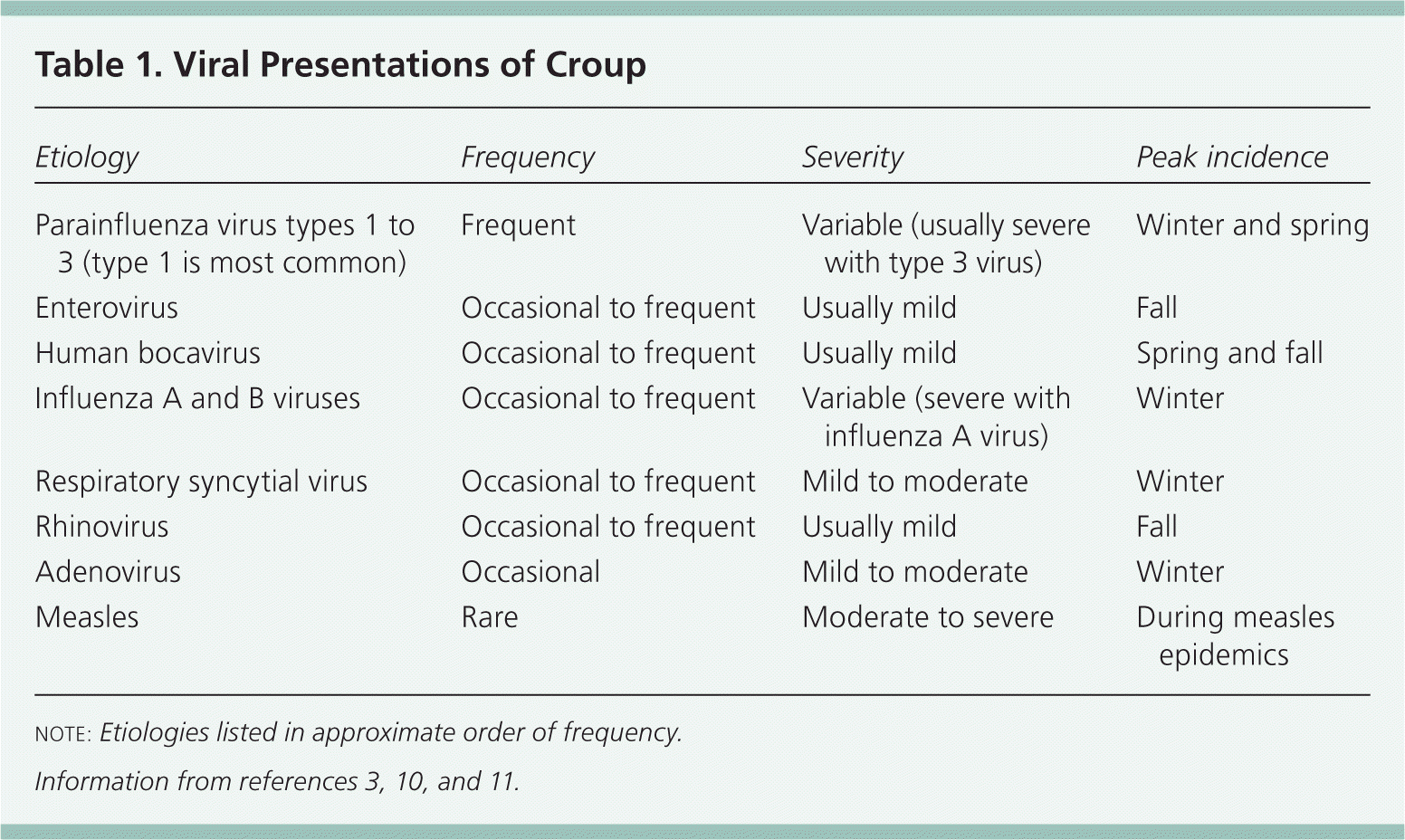 Table 1. Viral Presentations of Croup

| Etiology | Frequency | Severity | Peak incidence |
|---|---|---|---|
| Parainfluenza virus types 1 to 3 (type 1 is most common) | Frequent | Variable (usually severe with type 3 virus) | Winter and spring |
| Enterovirus | Occasional to frequent | Usually mild | Fall |
| Human bocavirus | Occasional to frequent | Usually mild | Spring and fall |
| Influenza A and B viruses | Occasional to frequent | Variable (severe with influenza A virus) | Winter |
| Respiratory syncytial virus | Occasional to frequent | Mild to moderate | Winter |
| Rhinovirus | Occasional to frequent | Usually mild | Fall |
| Adenovirus | Occasional | Mild to moderate | Winter |
| Measles | Rare | Moderate to severe | During measles epidemics |

NOTE: Etiologies listed in approximate order of frequency.

Information from references 3, 10, and 11.